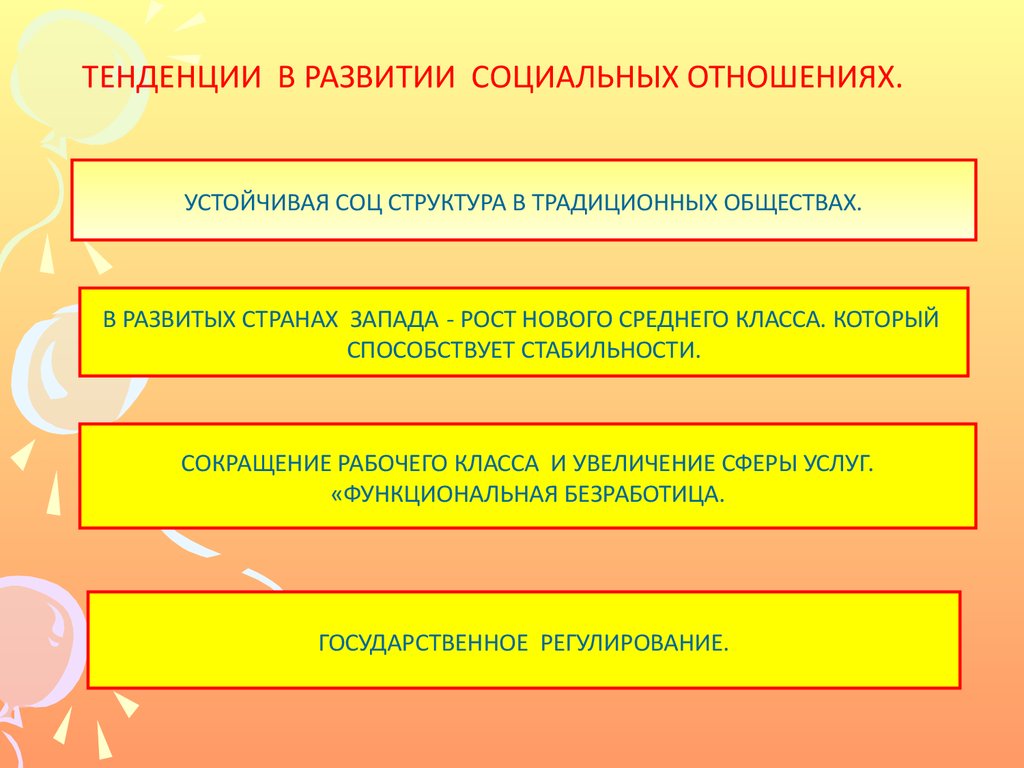 ТЕНДЕНЦИИ В РАЗВИТИИ СОЦИАЛЬНЫХ ОТНОШЕНИЯХ.

УСТОЙЧИВАЯ СОЦ СТРУКТУРА В ТРАДИЦИОННЫХ ОБЩЕСТВАХ.

В РАЗВИТЫХ СТРАНАХ ЗАПАДА - РОСТ НОВОГО СРЕДНЕГО КЛАССА. КОТОРЫЙ СПОСОБСТВУЕТ СТАБИЛЬНОСТИ.

СОКРАЩЕНИЕ РАБОЧЕГО КЛАССА И УВЕЛИЧЕНИЕ СФЕРЫ УСЛУГ. «ФУНКЦИОНАЛЬНАЯ БЕЗРАБОТИЦА.

ГОСУДАРСТВЕННОЕ РЕГУЛИРОВАНИЕ.